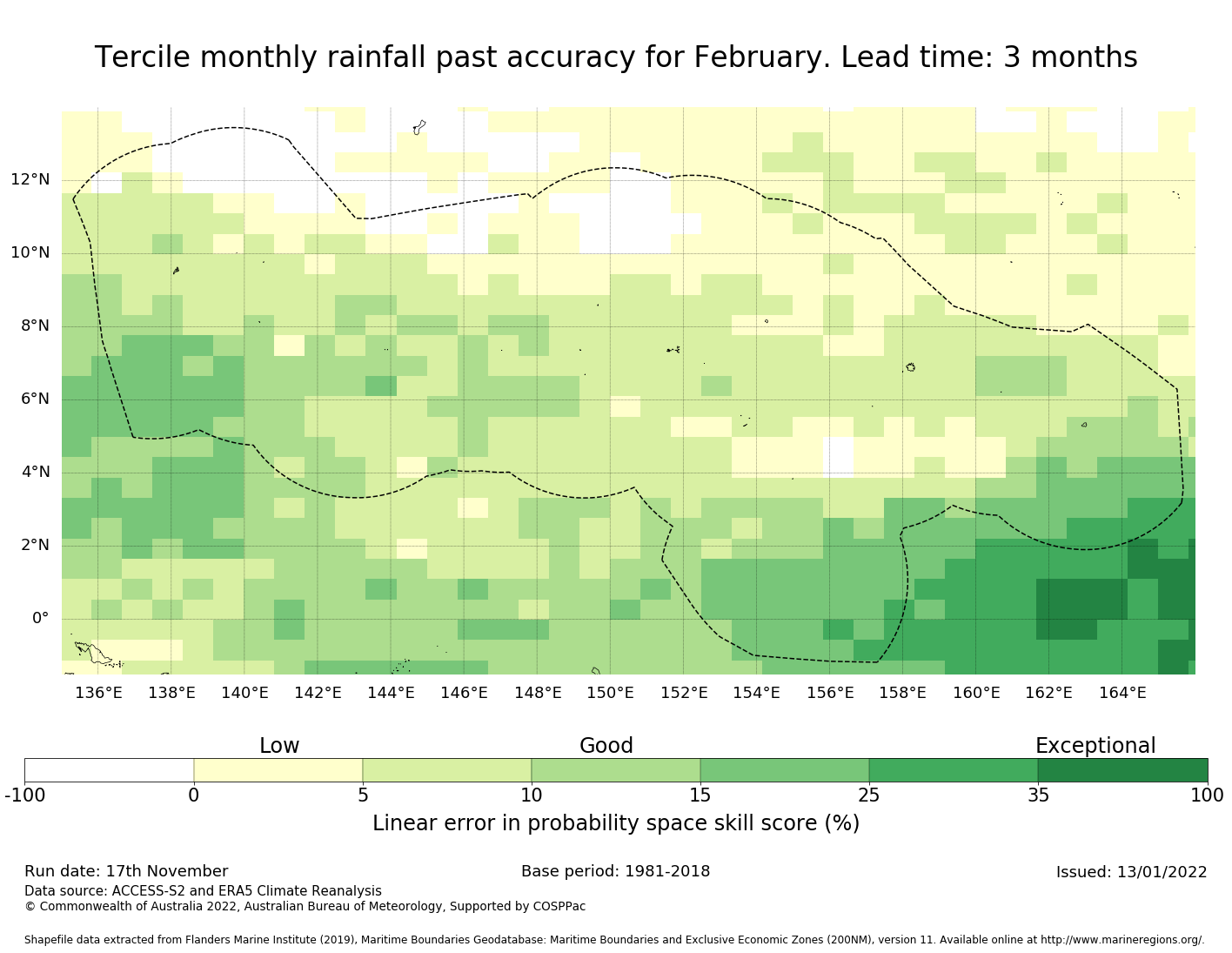 Tercile monthly rainfall past accuracy for February. Lead time: 3 months

12°N
10°N
8°N
6°N
4°N
2°N
0°

136°E 138°E 140°E 142°E 144°E 146°E 148°E 150°E 152°E 154°E 156°E 158°E 160°E 162°E 164°E

Low Good Exceptional

-100 0 5 10 15 25 35 100

Linear error in probability space skill score (%)

Run date: 17th November
Base period: 1981-2018
Issued: 13/01/2022
Data source: ACCESS-S2 and ERA5 Climate Reanalysis
© Commonwealth of Australia 2022, Australian Bureau of Meteorology, Supported by COSPPac

Shapefile data extracted from Flanders Marine Institute (2019), Maritime Boundaries Geodatabase: Maritime Boundaries and Exclusive Economic Zones (200NM), version 11. Available online at http://www.marineregions.org/.